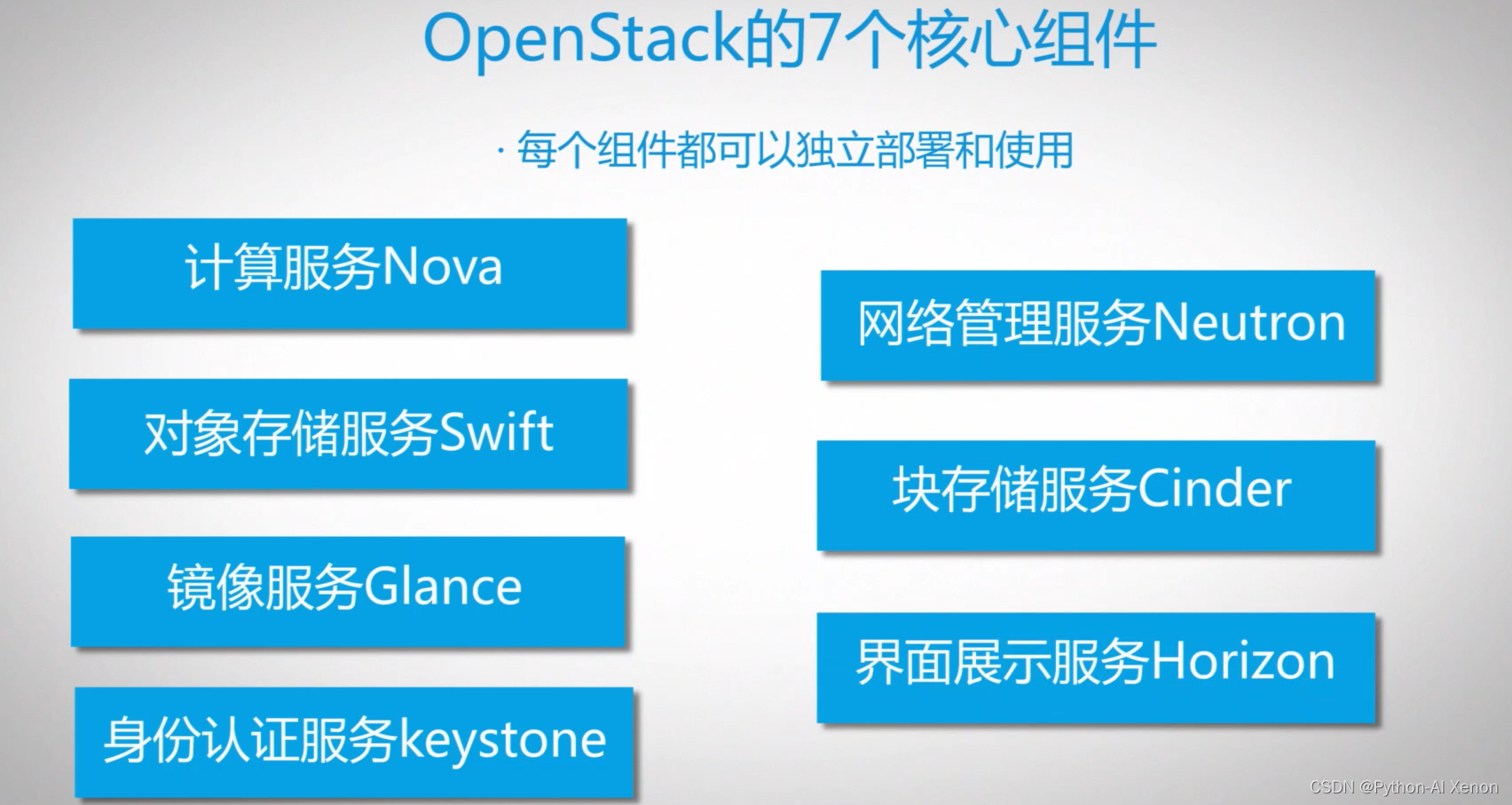 OpenStack的7个核心组件

· 每个组件都可以独立部署和使用

计算服务Nova

对象存储服务Swift

镜像服务Glance

身份认证服务keystone

网络管理服务Neutron

块存储服务Cinder

界面展示服务Horizon

CSDN @Python-AI Xenon